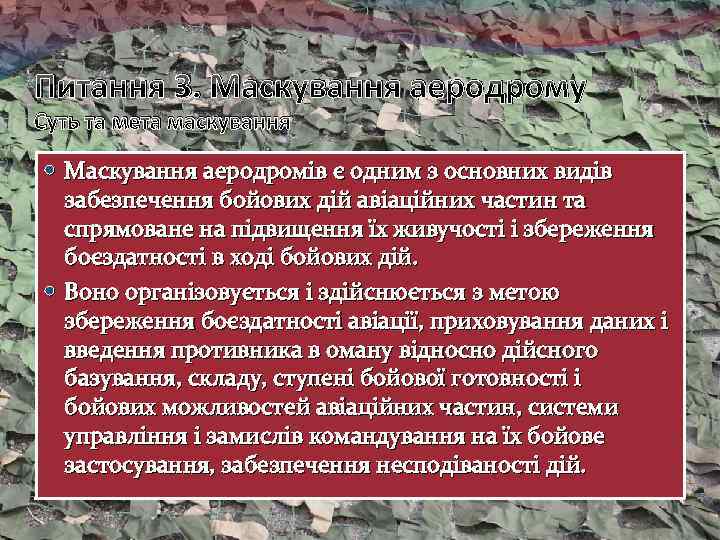 Питання 3. Маскування аеродрому
Суть та мета маскування

• Маскування аеродромів є одним з основних видів забезпечення бойових дій авіаційних частин та спрямоване на підвищення їх живучості і збереження боєздатності в ході бойових дій.

• Воно організовується і здійснюється з метою збереження боєздатності авіації, приховування даних і введення противника в оману відносно дійсного базування, складу, ступені бойової готовності і бойових можливостей авіаційних частин, системи управління і замислів командування на їх бойове застосування, забезпечення несподіваності дій.